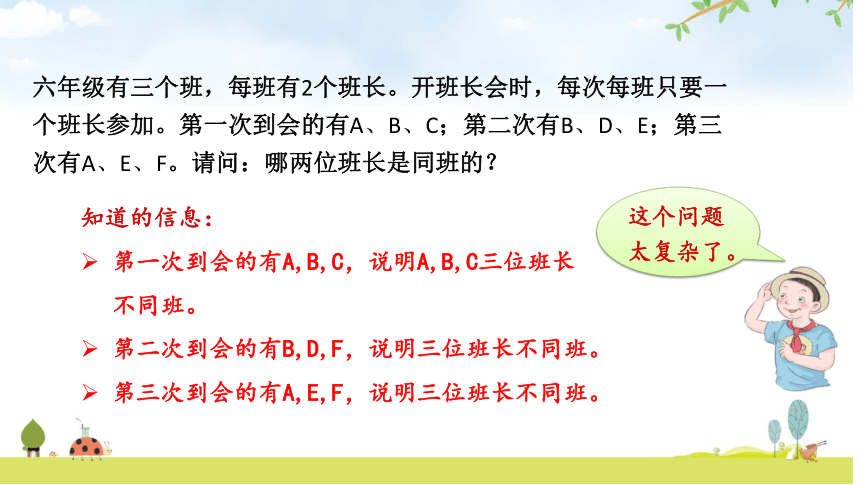 六年级有三个班，每班有2个班长。开班长会时，每次每班只要一个班长参加。第一次到会的有A、B、C；第二次有B、D、E；第三次有A、E、F。请问：哪两位班长是同班的？

知道的信息：

➢ 第一次到会的有A,B,C，说明A,B,C三位班长不同班。

➢ 第二次到会的有B,D,F，说明三位班长不同班。

➢ 第三次到会的有A,E,F，说明三位班长不同班。

这个问题太复杂了。